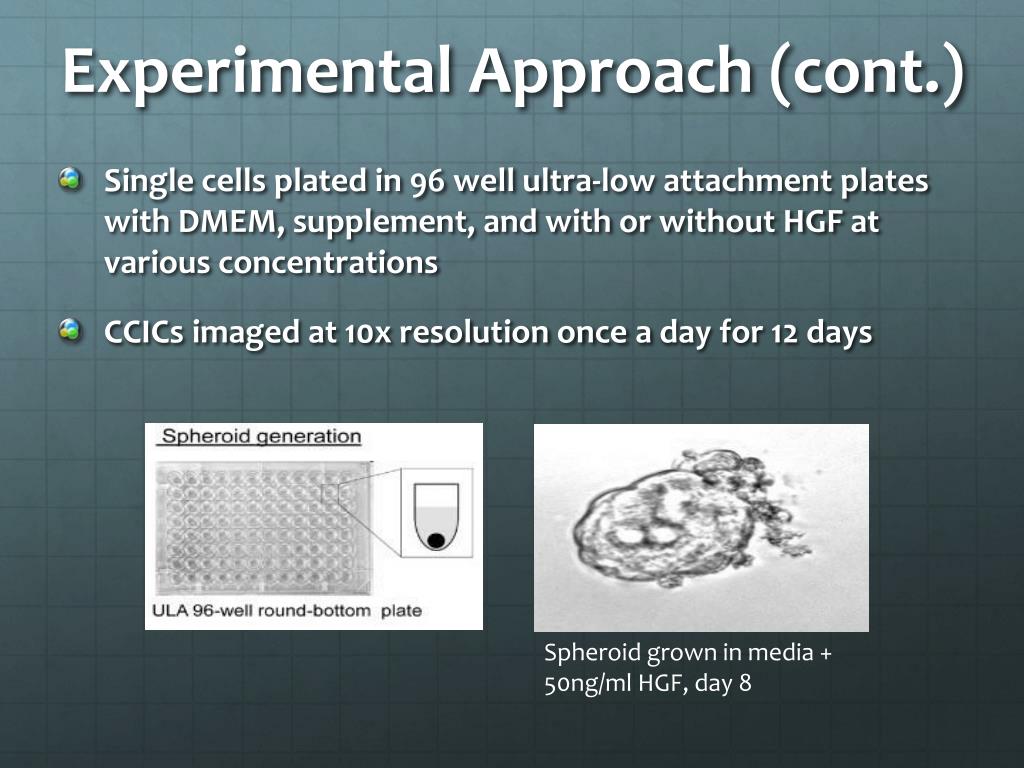 Experimental Approach (cont.)

Single cells plated in 96 well ultra-low attachment plates with DMEM, supplement, and with or without HGF at various concentrations

CCICs imaged at 10x resolution once a day for 12 days

Spheroid generation

ULA 96-well round-bottom plate

Spheroid grown in media + 50ng/ml HGF, day 8